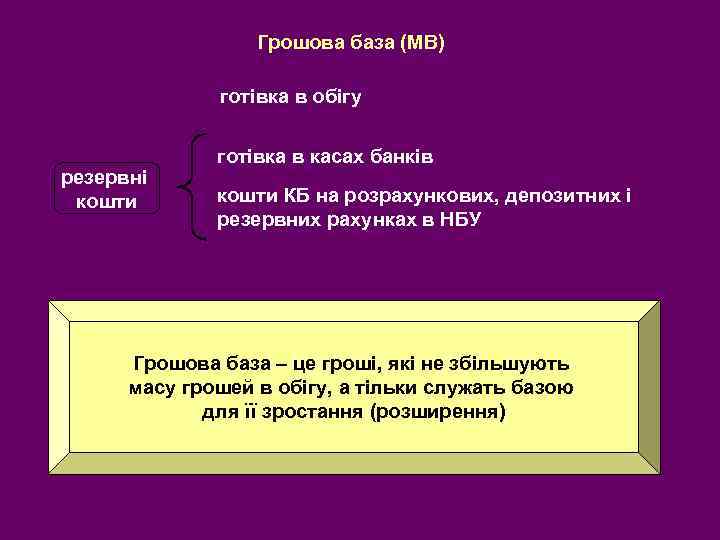 Грошова база (МВ)

готівка в обігу

резервні кошти

готівка в касах банків

кошти КБ на розрахункових, депозитних і резервних рахунках в НБУ

Грошова база – це гроші, які не збільшують масу грошей в обігу, а тільки служать базою для її зростання (розширення)